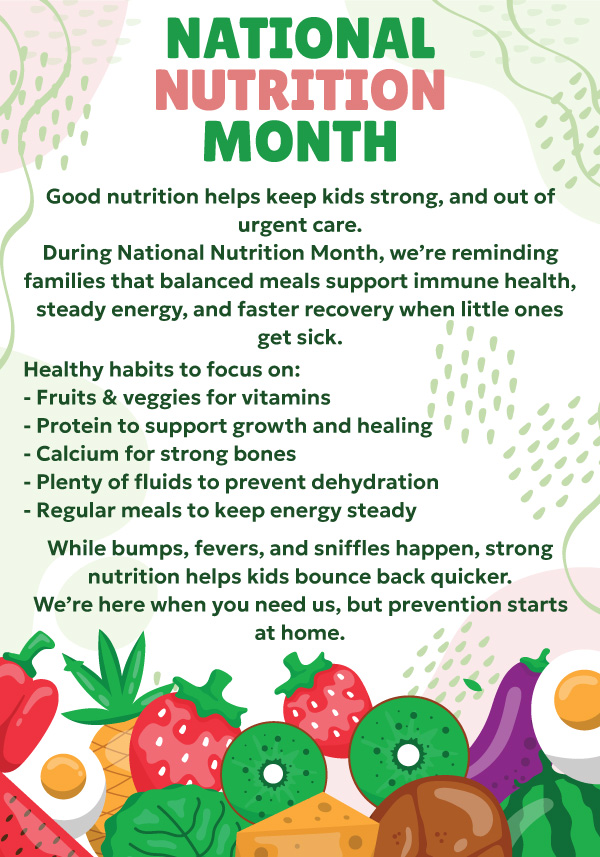 NATIONAL
NUTRITION
MONTH

Good nutrition helps keep kids strong, and out of urgent care.
During National Nutrition Month, we're reminding families that balanced meals support immune health, steady energy, and faster recovery when little ones get sick.

Healthy habits to focus on:
- Fruits & veggies for vitamins
- Protein to support growth and healing
- Calcium for strong bones
- Plenty of fluids to prevent dehydration
- Regular meals to keep energy steady

While bumps, fevers, and sniffles happen, strong nutrition helps kids bounce back quicker.
We're here when you need us, but prevention starts at home.